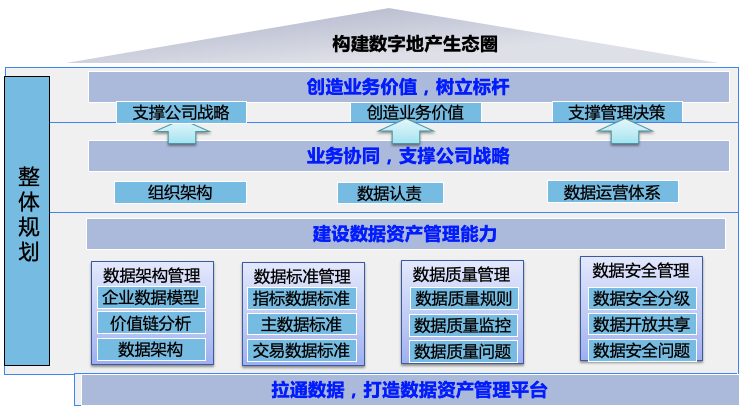 构建数字地产生态圈

整体规划

创造业务价值，树立标杆

支撑公司战略

创造业务价值

支撑管理决策

业务协同，支撑公司战略

组织架构

数据认责

数据运营体系

建设数据资产管理能力

数据架构管理

企业数据模型

价值链分析

数据架构

数据标准管理

指标数据标准

主数据标准

交易数据标准

数据质量管理

数据质量规则

数据质量监控

数据质量问题

数据安全管理

数据安全分级

数据开放共享

数据安全问题

拉通数据，打造数据资产管理平台